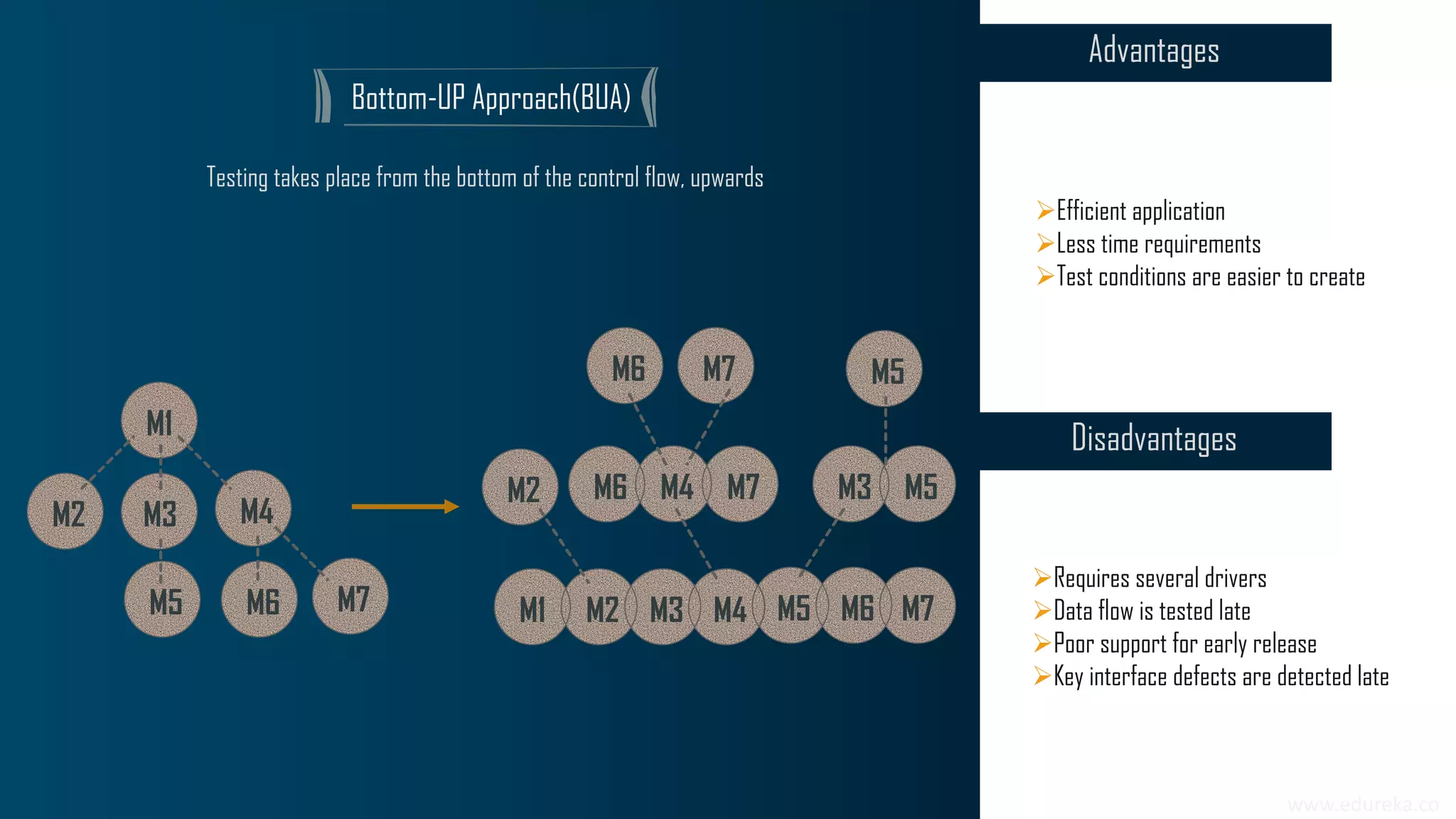 Bottom-UP Approach(BUA)

Testing takes place from the bottom of the control flow, upwards

M1

M2 M3 M4

M5 M6 M7

M6 M7 M5

M2 M6 M4 M7 M3 M5

M1 M2 M3 M4 M5 M6 M7

Advantages

➢Efficient application
➢Less time requirements
➢Test conditions are easier to create

Disadvantages

➢Requires several drivers
➢Data flow is tested late
➢Poor support for early release
➢Key interface defects are detected late

www.edureka.co